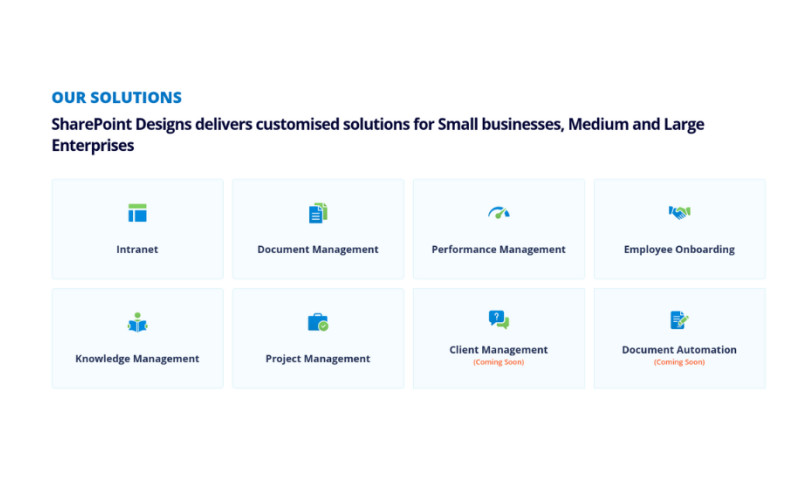 OUR SOLUTIONS

SharePoint Designs delivers customised solutions for Small businesses, Medium and Large Enterprises

Intranet

Document Management

Performance Management

Employee Onboarding

Knowledge Management

Project Management

Client Management
(Coming Soon)

Document Automation
(Coming Soon)